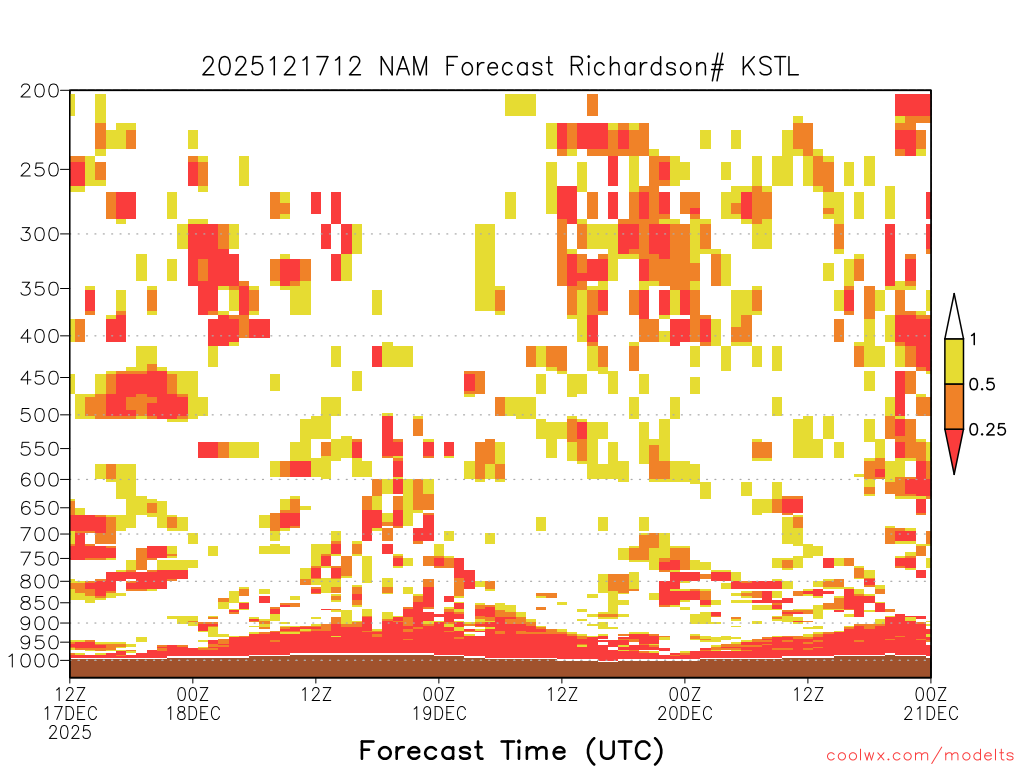 2025121712 NAM Forecast Richardson# KSTL

200
250
300
350
400
450
500
550
600
650
700
750
800
850
900
950
1000

1
0.5
0.25

12Z 17DEC 2025
00Z 18DEC
12Z
00Z 19DEC
12Z
00Z 20DEC
12Z
00Z 21DEC

Forecast Time (UTC)

coolwx.com/modelts